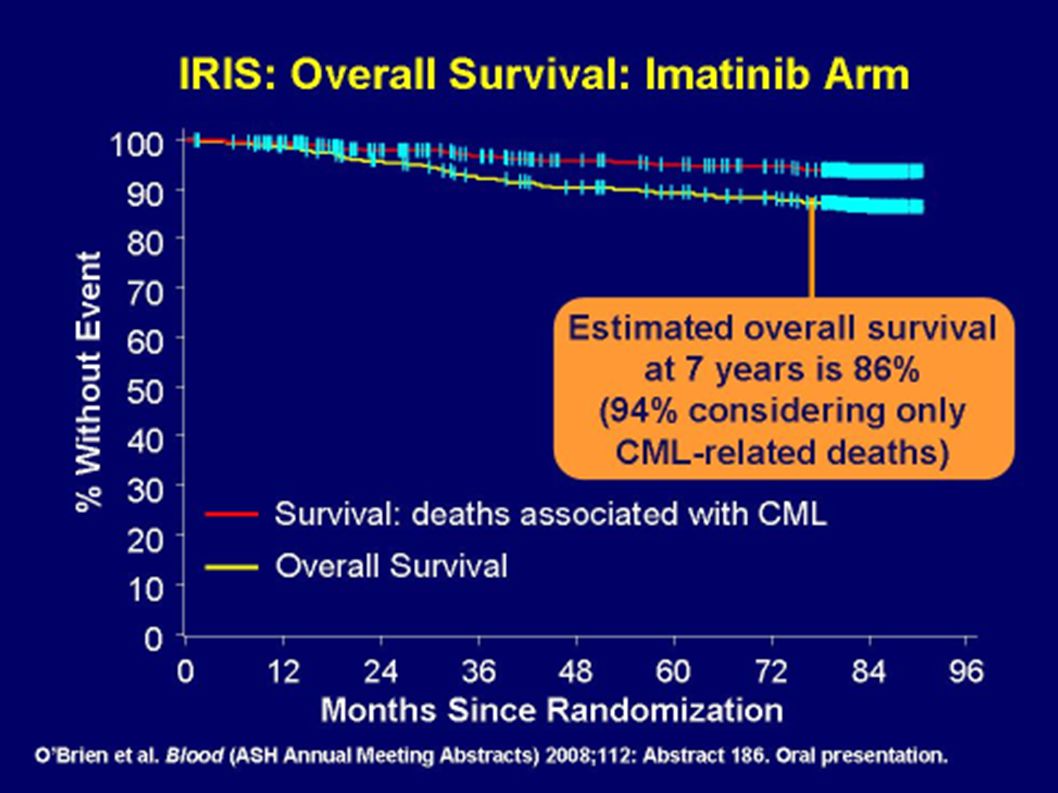 IRIS: Overall Survival: Imatinib Arm

% Without Event

100
90
80
70
60
50
40
30
20
10
0

Estimated overall survival at 7 years is 86% (94% considering only CML-related deaths)

Survival: deaths associated with CML
Overall Survival

0 12 24 36 48 60 72 84 96

Months Since Randomization

O'Brien et al. Blood (ASH Annual Meeting Abstracts) 2008;112: Abstract 186. Oral presentation.